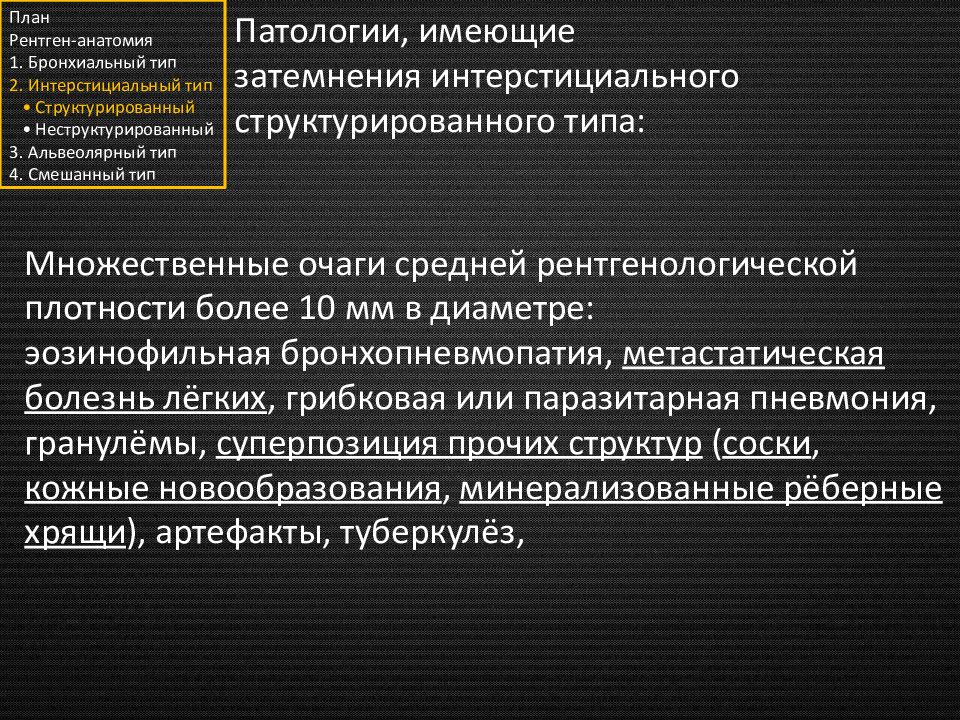 План
Рентген-анатомия
1. Бронхиальный тип
2. Интерстициальный тип
• Структурированный
• Неструктурированный
3. Альвеолярный тип
4. Смешанный тип

Патологии, имеющие затемнения интерстициального структурированного типа:

Множественные очаги средней рентгенологической плотности более 10 мм в диаметре: эозинофильная бронхопневмопатия, метастатическая болезнь лёгких, грибковая или паразитарная пневмония, гранулёмы, суперпозиция прочих структур (соски, кожные новообразования, минерализованные рёберные хрящи), артефакты, туберкулёз,